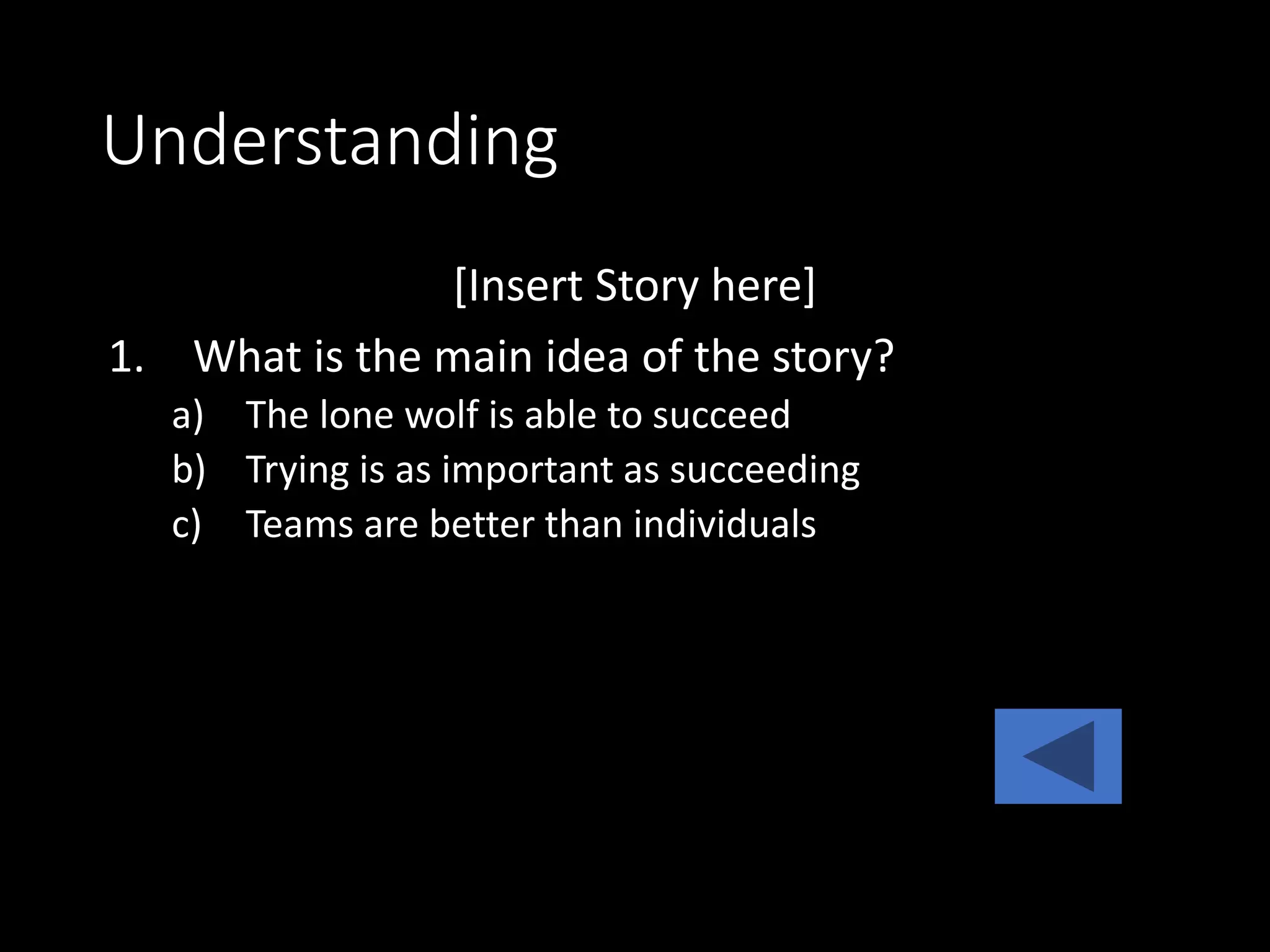 Understanding

[Insert Story here]

1. What is the main idea of the story?
a) The lone wolf is able to succeed
b) Trying is as important as succeeding
c) Teams are better than individuals